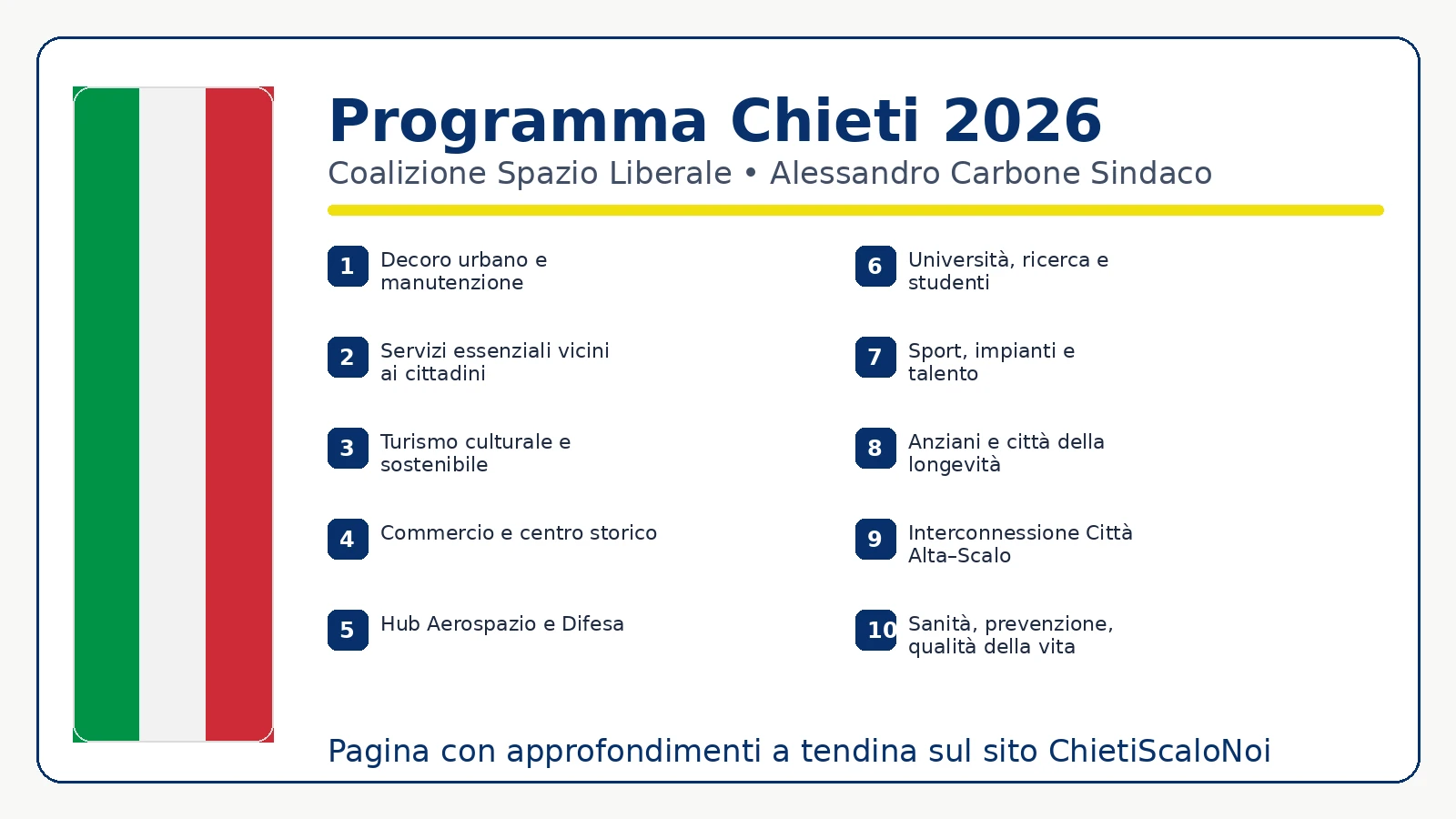 Programma Chieti 2026

Coalizione Spazio Liberale • Alessandro Carbone Sindaco

1 Decoro urbano e manutenzione

2 Servizi essenziali vicini ai cittadini

3 Turismo culturale e sostenibile

4 Commercio e centro storico

5 Hub Aerospazio e Difesa

6 Università, ricerca e studenti

7 Sport, impianti e talento

8 Anziani e città della longevità

9 Interconnessione Città Alta–Scalo

10 Sanità, prevenzione, qualità della vita

Pagina con approfondimenti a tendina sul sito ChietiScaloNoi